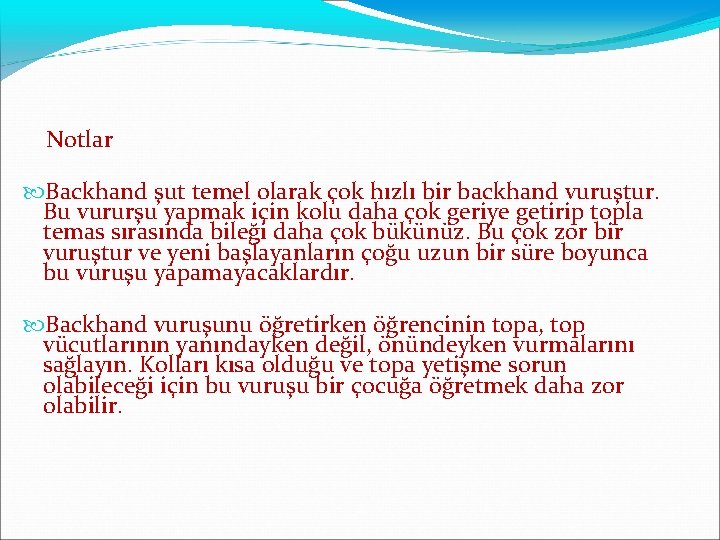 Notlar

Backhand şut temel olarak çok hızlı bir backhand vuruştur. Bu vururşu yapmak için kolu daha çok geriye getirip topla temas sırasında bileği daha çok bükünüz. Bu çok zor bir vuruştur ve yeni başlayanların çoğu uzun bir süre boyunca bu vuruşu yapamayacaklardır.

Backhand vuruşunu öğretirken öğrencinin topa, top vücutlarının yanındayken değil, önündeyken vurmalarını sağlayın. Kolları kısa olduğu ve topa yetişme sorun olabileceği için bu vuruşu bir çocuğa öğretmek daha zor olabilir.